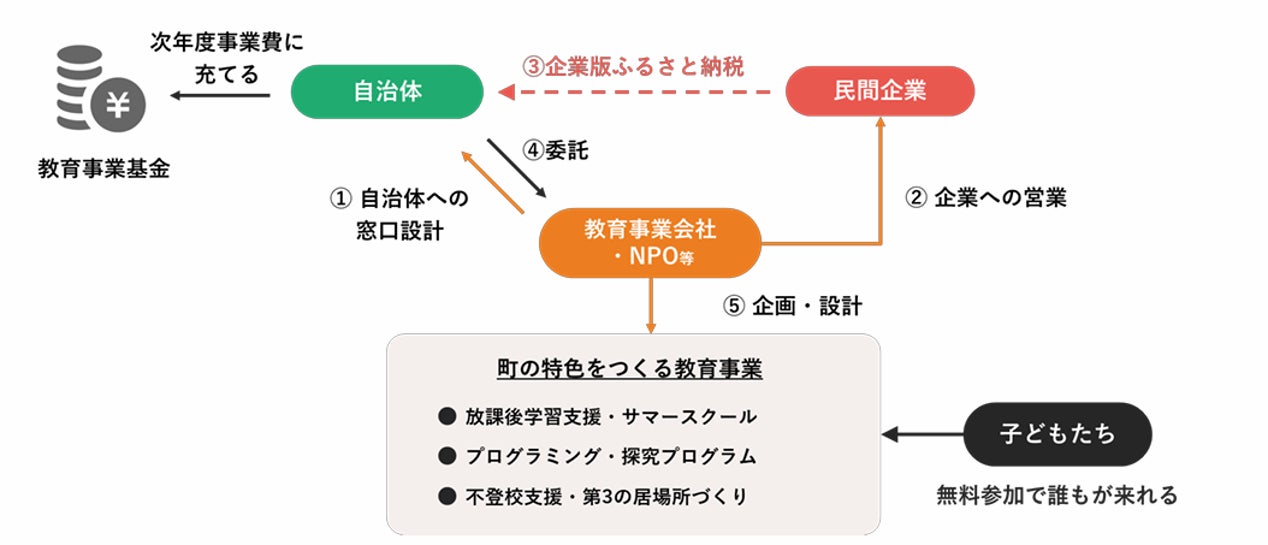 次年度事業費に充てる

¥

教育事業基金

自治体

③企業版ふるさと納税

民間企業

④委託

① 自治体への窓口設計

② 企業への営業

教育事業会社・NPO等

⑤ 企画・設計

町の特色をつくる教育事業

● 放課後学習支援・サマースクール

● プログラミング・探究プログラム

● 不登校支援・第3の居場所づくり

子どもたち

無料参加で誰もが来れる